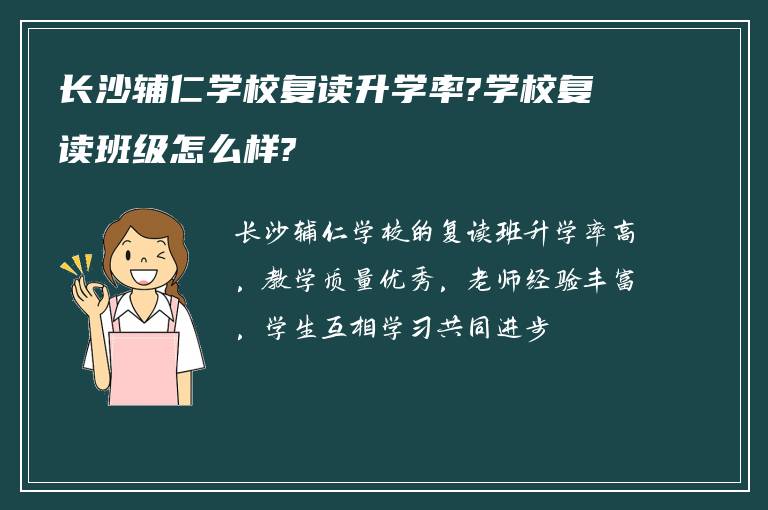 长沙辅仁学校复读升学率?学校复读班级怎么样?

长沙辅仁学校的复读班升学率高，教学质量优秀，老师经验丰富，学生互相学习共同进步